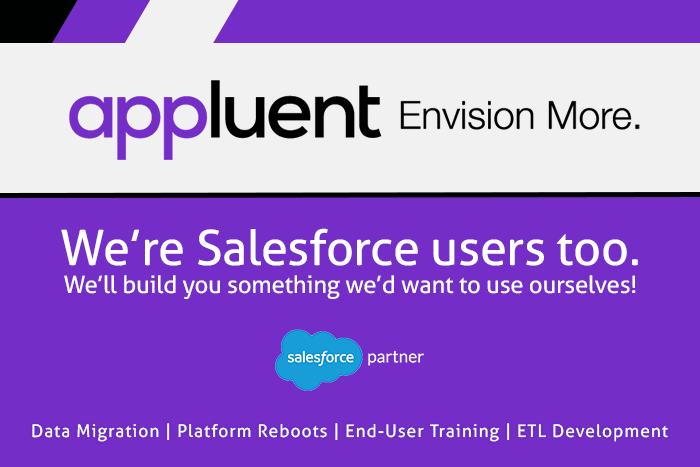 appluent Envision More.

We’re Salesforce users too.
We’ll build you something we’d want to use ourselves!

salesforce partner

Data Migration | Platform Reboots | End-User Training | ETL Development